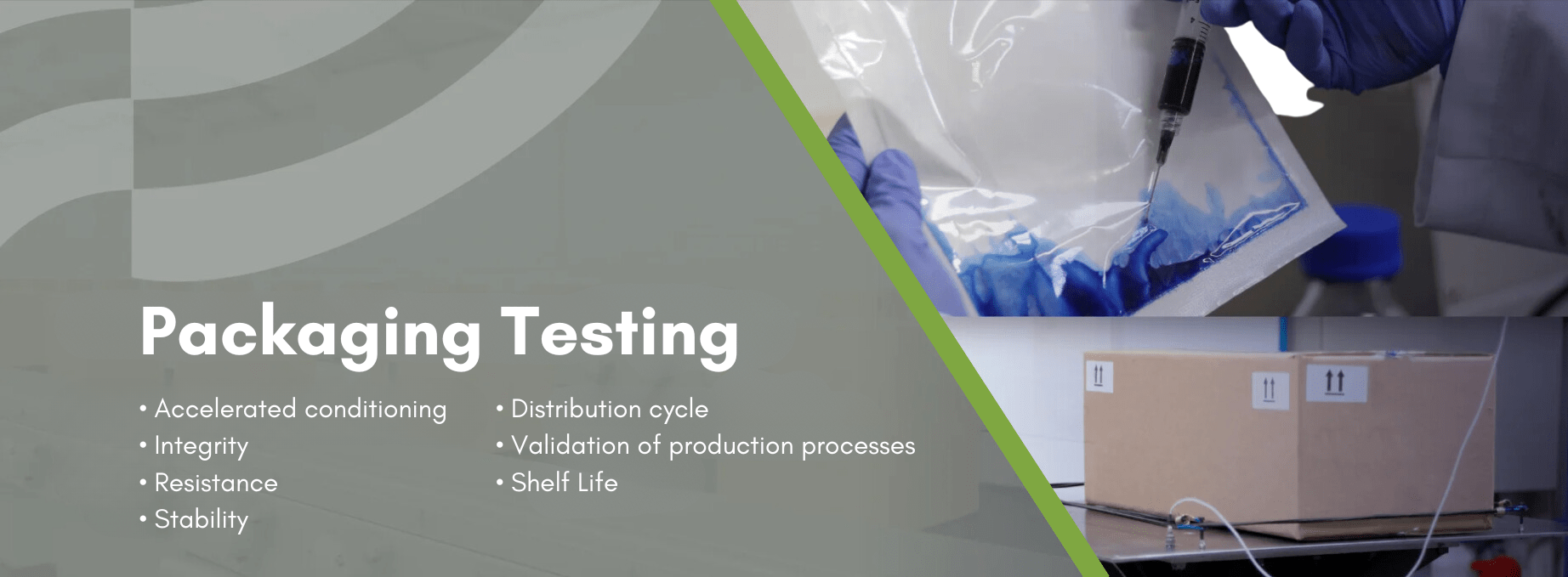 Packaging Testing

• Accelerated conditioning
• Integrity
• Resistance
• Stability

• Distribution cycle
• Validation of production processes
• Shelf Life